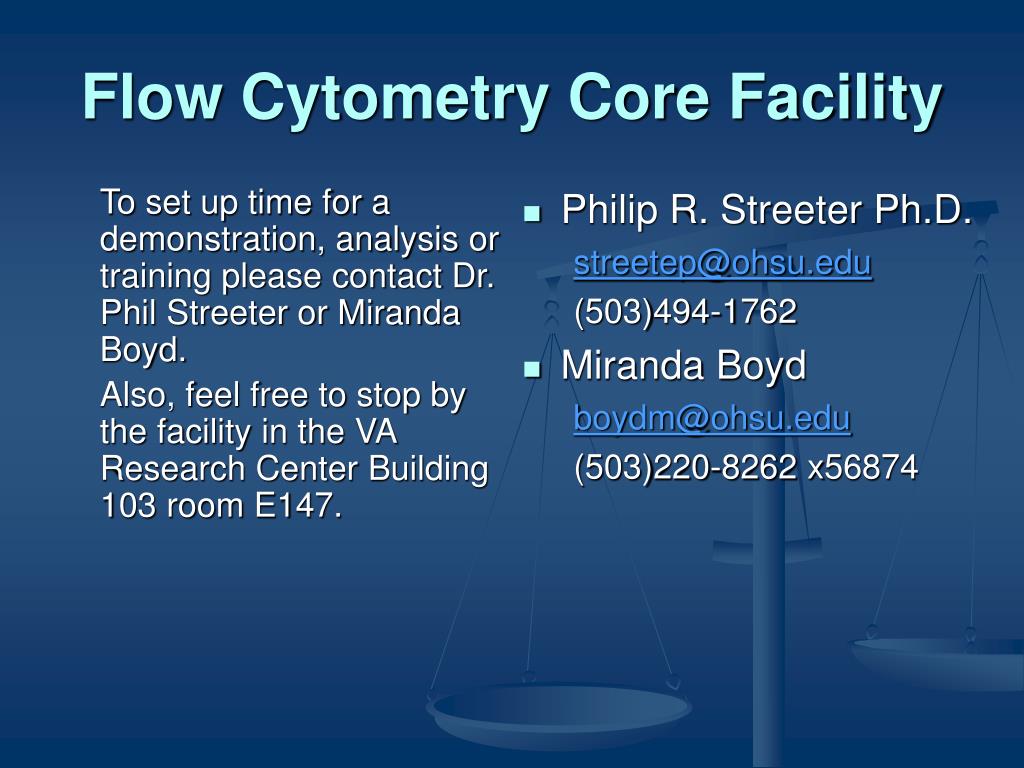 Flow Cytometry Core Facility

To set up time for a demonstration, analysis or training please contact Dr. Phil Streeter or Miranda Boyd.

Also, feel free to stop by the facility in the VA Research Center Building 103 room E147.

Philip R. Streeter Ph.D.

streetep@ohsu.edu

(503)494-1762

Miranda Boyd

boydm@ohsu.edu

(503)220-8262 x56874